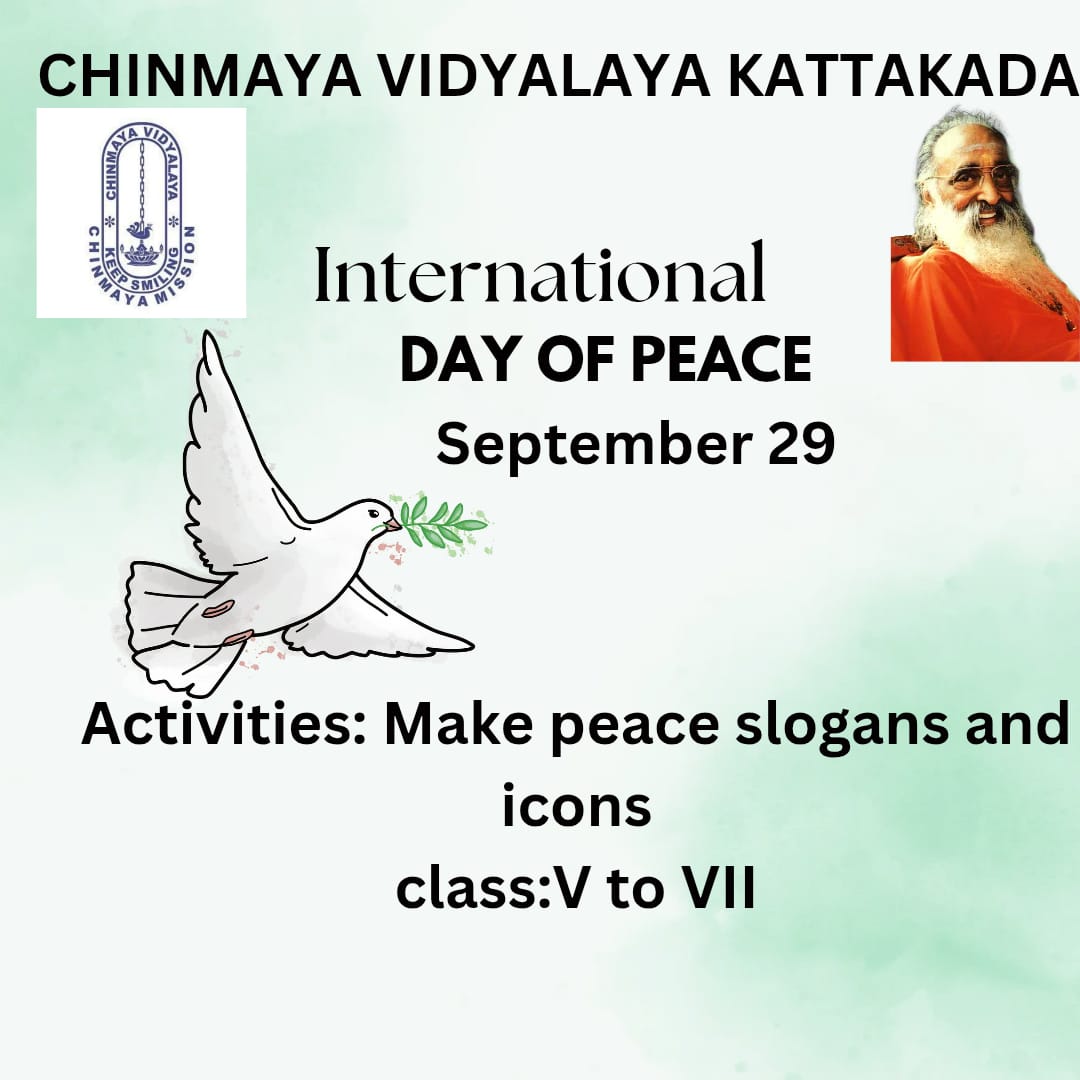 CHINMAYA VIDYALAYA KATTAKADA

CHINMAYA VIDYALAYA
KEEP SMILING
CHINMAYA MISSION

International
DAY OF PEACE
September 29

Activities: Make peace slogans and icons
class:V to VII